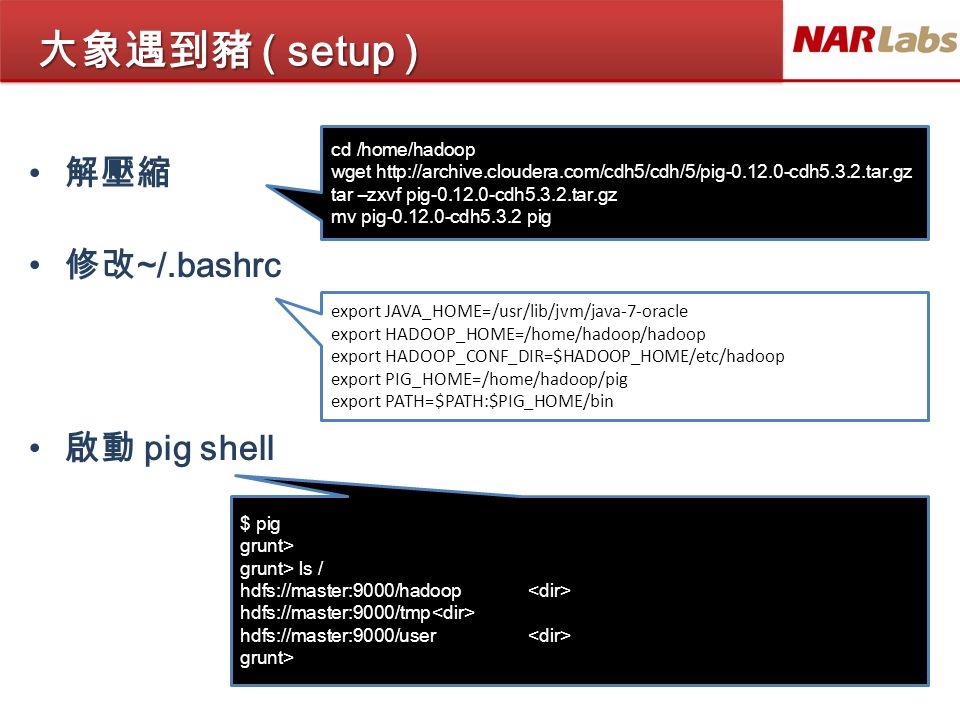 大象遇到豬 ( setup )

NARLabs

• 解壓縮

cd /home/hadoop
wget http://archive.cloudera.com/cdh5/cdh/5/pig-0.12.0-cdh5.3.2.tar.gz
tar –zxvf pig-0.12.0-cdh5.3.2.tar.gz
mv pig-0.12.0-cdh5.3.2 pig

• 修改~/.bashrc

export JAVA_HOME=/usr/lib/jvm/java-7-oracle
export HADOOP_HOME=/home/hadoop/hadoop
export HADOOP_CONF_DIR=$HADOOP_HOME/etc/hadoop
export PIG_HOME=/home/hadoop/pig
export PATH=$PATH:$PIG_HOME/bin

• 啟動 pig shell

$ pig
grunt>
grunt> ls /
hdfs://master:9000/hadoop <dir>
hdfs://master:9000/tmp<dir>
hdfs://master:9000/user <dir>
grunt>